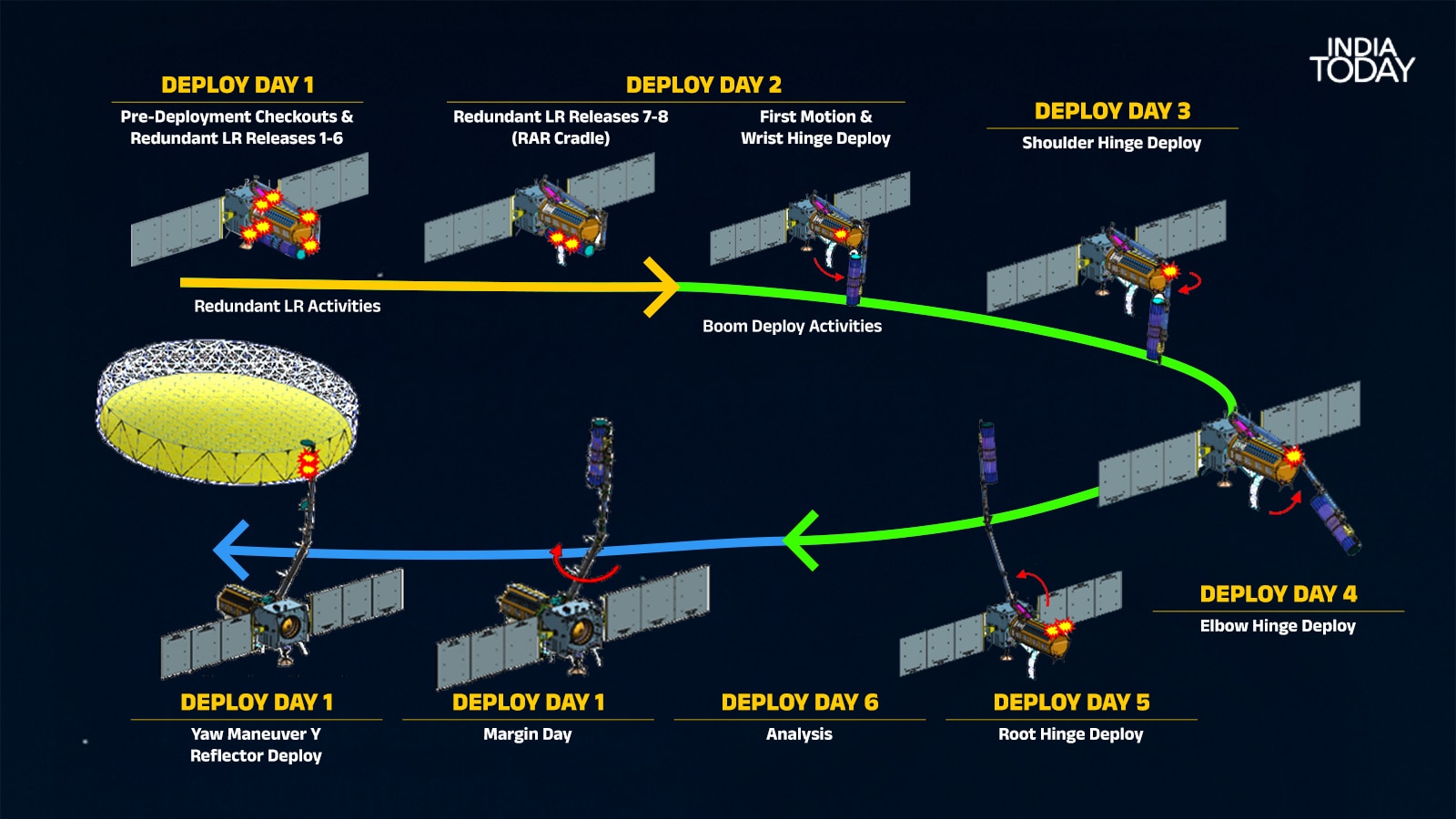 INDIA TODAY

DEPLOY DAY 1
Pre-Deployment Checkouts & Redundant LR Releases 1-6

DEPLOY DAY 2
Redundant LR Releases 7-8 (RAR Cradle)
First Motion & Wrist Hinge Deploy

DEPLOY DAY 3
Shoulder Hinge Deploy

Redundant LR Activities

Boom Deploy Activities

DEPLOY DAY 4
Elbow Hinge Deploy

DEPLOY DAY 1
Yaw Maneuver Y Reflector Deploy

DEPLOY DAY 1
Margin Day

DEPLOY DAY 6
Analysis

DEPLOY DAY 5
Root Hinge Deploy